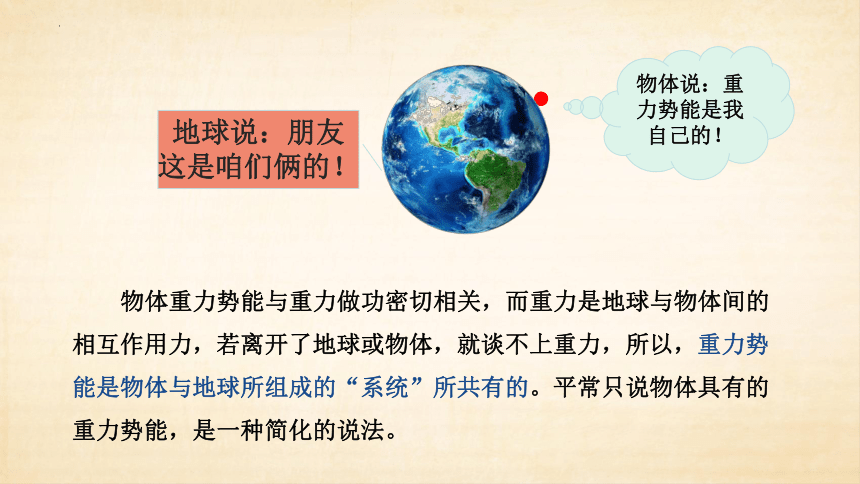 地球说：朋友这是咱们俩的！

物体说：重力势能是我自己的！

物体重力势能与重力做功密切相关，而重力是地球与物体间的相互作用力，若离开了地球或物体，就谈不上重力，所以，重力势能是物体与地球所组成的“系统”所共有的。平常只说物体具有的重力势能，是一种简化的说法。